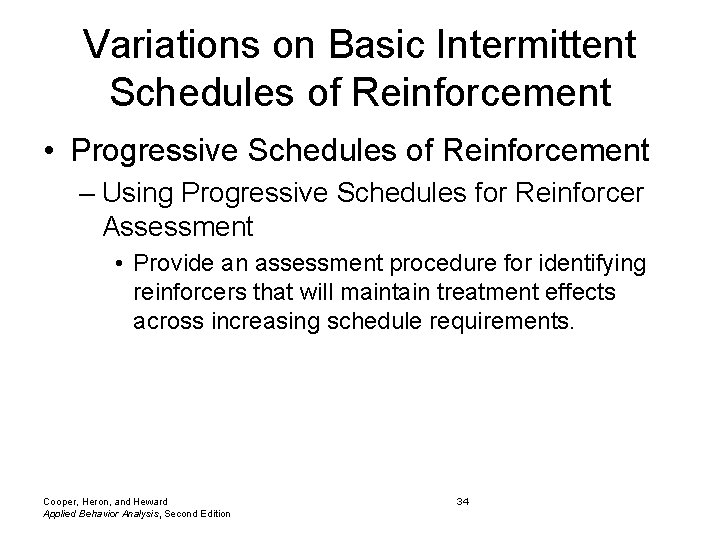 Variations on Basic Intermittent Schedules of Reinforcement

• Progressive Schedules of Reinforcement

– Using Progressive Schedules for Reinforcer Assessment

• Provide an assessment procedure for identifying reinforcers that will maintain treatment effects across increasing schedule requirements.

Cooper, Heron, and Heward
Applied Behavior Analysis, Second Edition

34